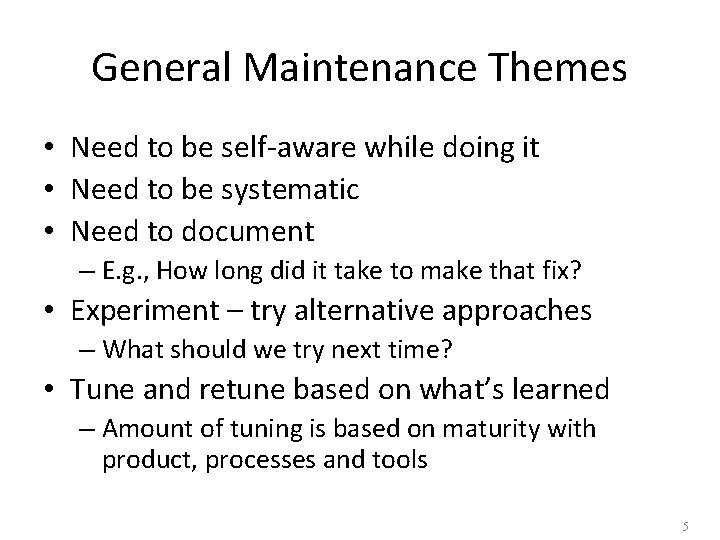 General Maintenance Themes

• Need to be self-aware while doing it
• Need to be systematic
• Need to document
– E.g., How long did it take to make that fix?
• Experiment – try alternative approaches
– What should we try next time?
• Tune and retune based on what's learned
– Amount of tuning is based on maturity with product, processes and tools

5